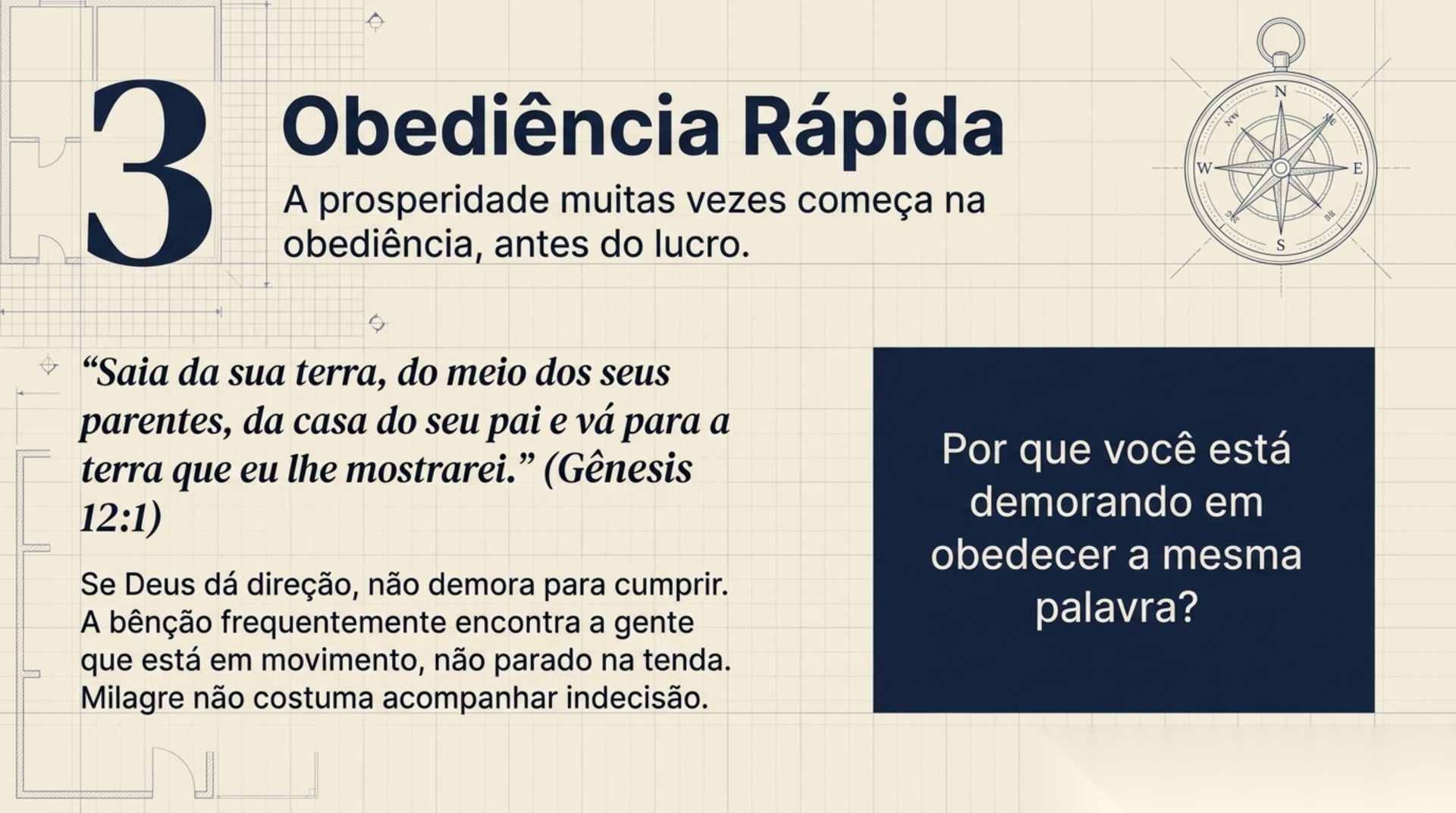 3

Obediência Rápida

A prosperidade muitas vezes começa na obediência, antes do lucro.

N
NW
NE
W
E
SW
SE
S

“Saia da sua terra, do meio dos seus parentes, da casa do seu pai e vá para a terra que eu lhe mostrarei.” (Gênesis 12:1)

Se Deus dá direção, não demora para cumprir. A bênção frequentemente encontra a gente que está em movimento, não parado na tenda. Milagre não costuma acompanhar indecisão.

Por que você está demorando em obedecer a mesma palavra?